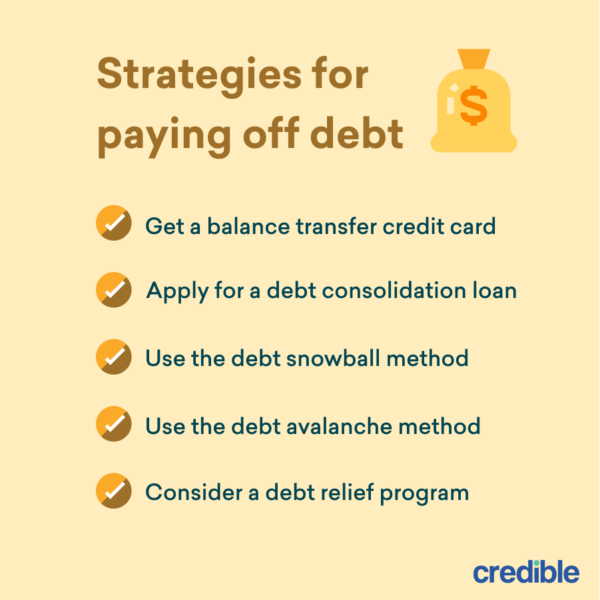 Strategies for paying off debt

$

Get a balance transfer credit card

Apply for a debt consolidation loan

Use the debt snowball method

Use the debt avalanche method

Consider a debt relief program

credible